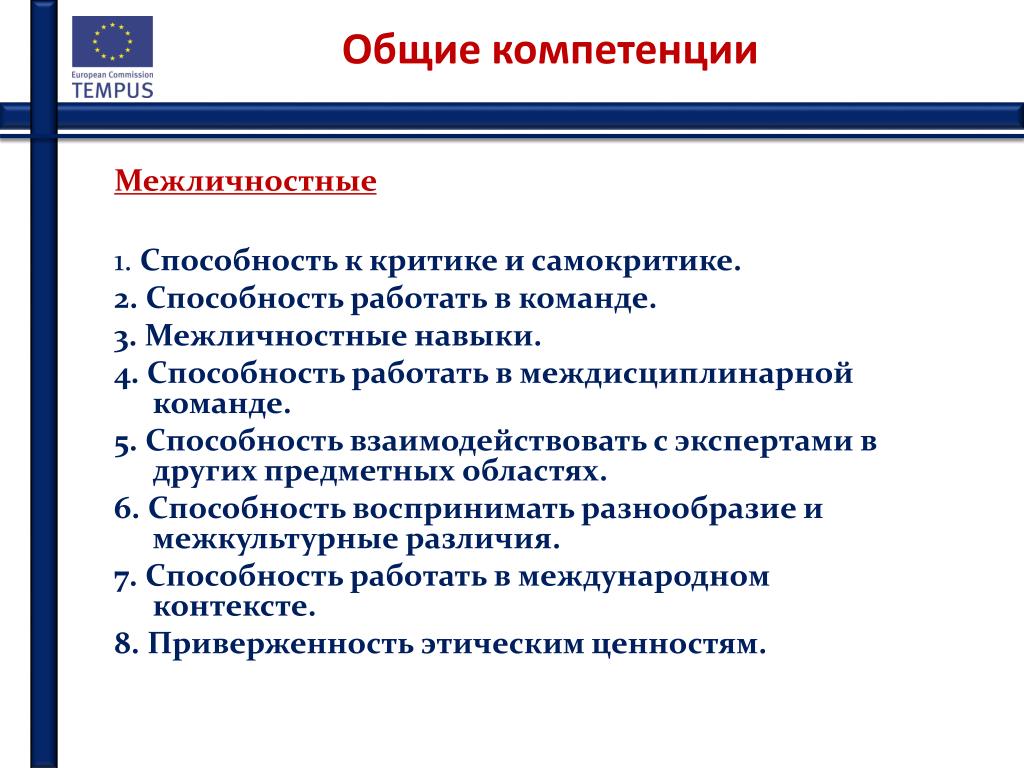 European Commission
TEMPUS

Общие компетенции

Межличностные

1. Способность к критике и самокритике.
2. Способность работать в команде.
3. Межличностные навыки.
4. Способность работать в междисциплинарной команде.
5. Способность взаимодействовать с экспертами в других предметных областях.
6. Способность воспринимать разнообразие и межкультурные различия.
7. Способность работать в международном контексте.
8. Приверженность этическим ценностям.